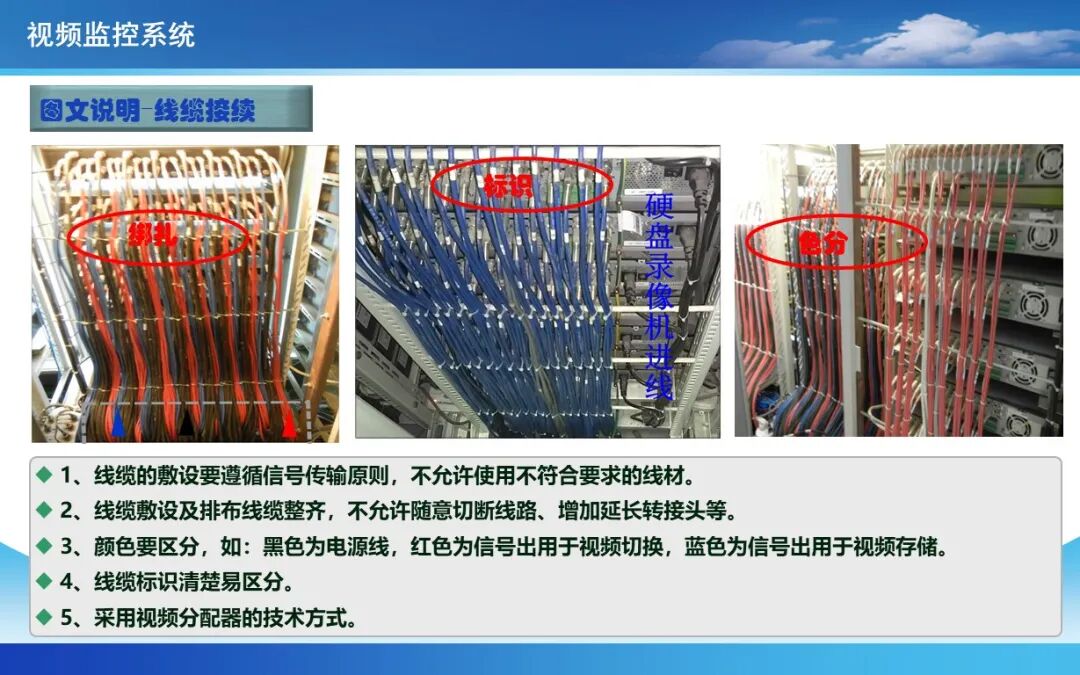 视频监控系统

图文说明-线缆接续

绑扎

标识

硬盘录像机进线

色分

◆ 1、线缆的敷设要遵循信号传输原则，不允许使用不符合要求的线材。

◆ 2、线缆敷设及排布线缆整齐，不允许随意切断线路、增加延长转接头等。

◆ 3、颜色要区分，如：黑色为电源线，红色为信号出用于视频切换，蓝色为信号出用于视频存储。

◆ 4、线缆标识清楚易区分。

◆ 5、采用视频分配器的技术方式。